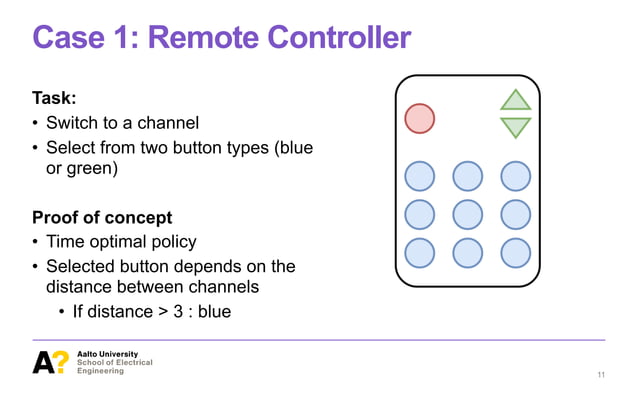 Case 1: Remote Controller

Task:
• Switch to a channel
• Select from two button types (blue or green)

Proof of concept
• Time optimal policy
• Selected button depends on the distance between channels
 • If distance > 3 : blue

A?
Aalto University
School of Electrical Engineering

11